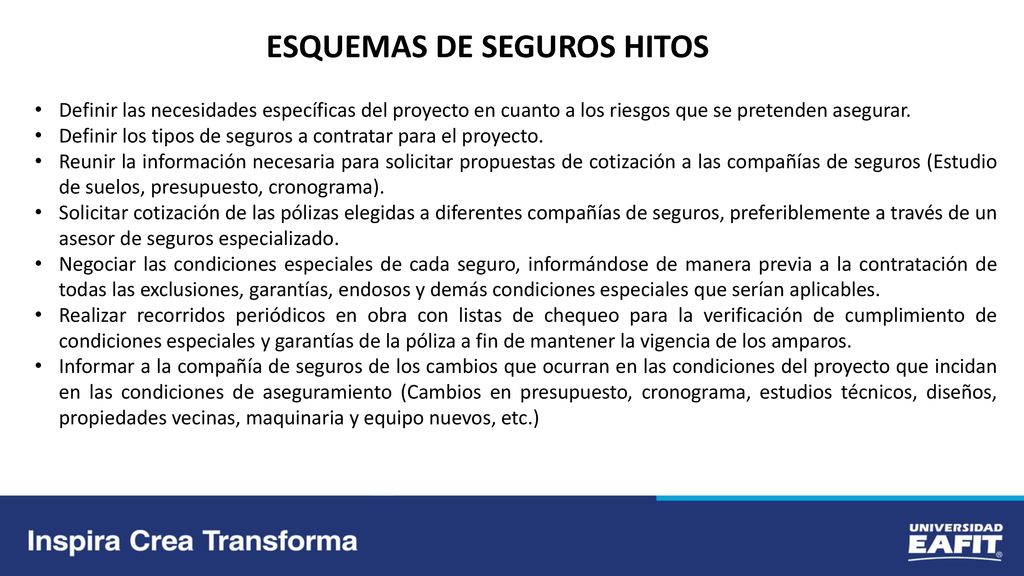 ESQUEMAS DE SEGUROS HITOS

• Definir las necesidades específicas del proyecto en cuanto a los riesgos que se pretenden asegurar.
• Definir los tipos de seguros a contratar para el proyecto.
• Reunir la información necesaria para solicitar propuestas de cotización a las compañías de seguros (Estudio de suelos, presupuesto, cronograma).
• Solicitar cotización de las pólizas elegidas a diferentes compañías de seguros, preferiblemente a través de un asesor de seguros especializado.
• Negociar las condiciones especiales de cada seguro, informándose de manera previa a la contratación de todas las exclusiones, garantías, endosos y demás condiciones especiales que serían aplicables.
• Realizar recorridos periódicos en obra con listas de chequeo para la verificación de cumplimiento de condiciones especiales y garantías de la póliza a fin de mantener la vigencia de los amparos.
• Informar a la compañía de seguros de los cambios que ocurran en las condiciones del proyecto que incidan en las condiciones de aseguramiento (Cambios en presupuesto, cronograma, estudios técnicos, diseños, propiedades vecinas, maquinaria y equipo nuevos, etc.)

Inspira Crea Transforma

UNIVERSIDAD EAFIT®